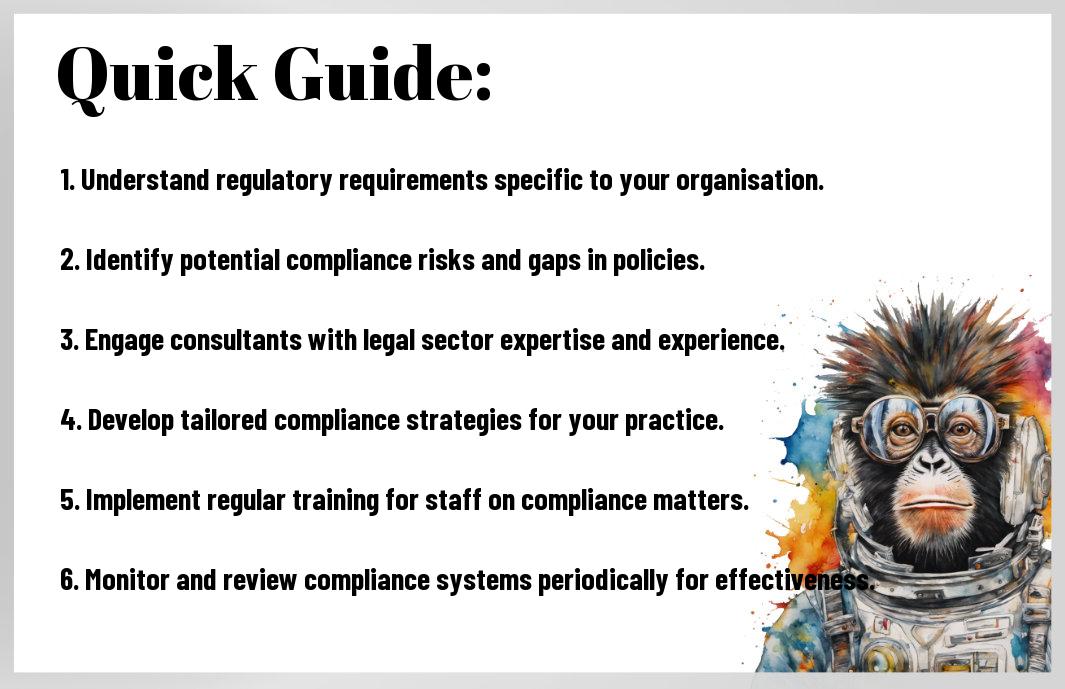 Quick Guide:

1. Understand regulatory requirements specific to your organisation.

2. Identify potential compliance risks and gaps in policies.

3. Engage consultants with legal sector expertise and experience.

4. Develop tailored compliance strategies for your practice.

5. Implement regular training for staff on compliance matters.

6. Monitor and review compliance systems periodically for effectiveness.